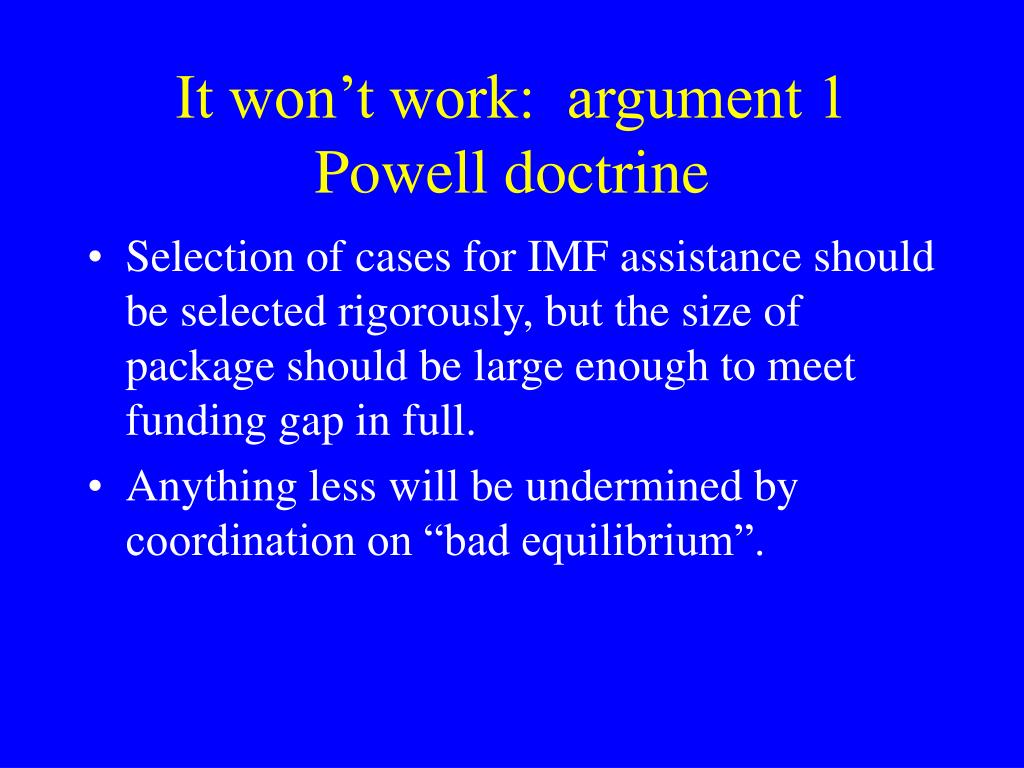 It won’t work:  argument 1
Powell doctrine

• Selection of cases for IMF assistance should be selected rigorously, but the size of package should be large enough to meet funding gap in full.
• Anything less will be undermined by coordination on “bad equilibrium”.